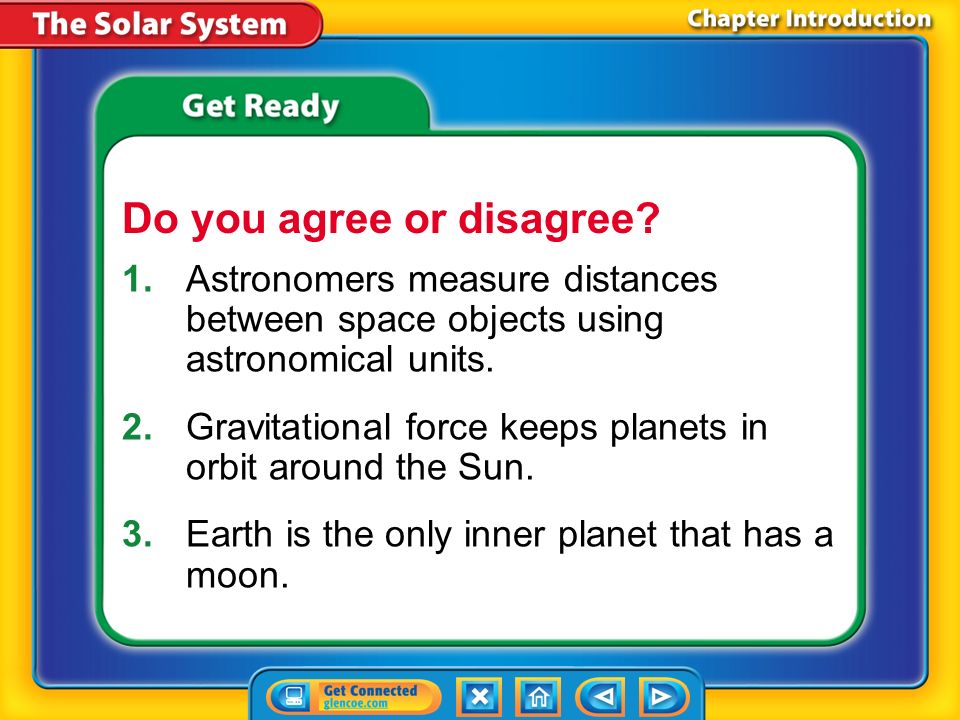 The Solar System

Chapter Introduction

Get Ready

Do you agree or disagree?

1. Astronomers measure distances between space objects using astronomical units.

2. Gravitational force keeps planets in orbit around the Sun.

3. Earth is the only inner planet that has a moon.

Get Connected
glencoe.com